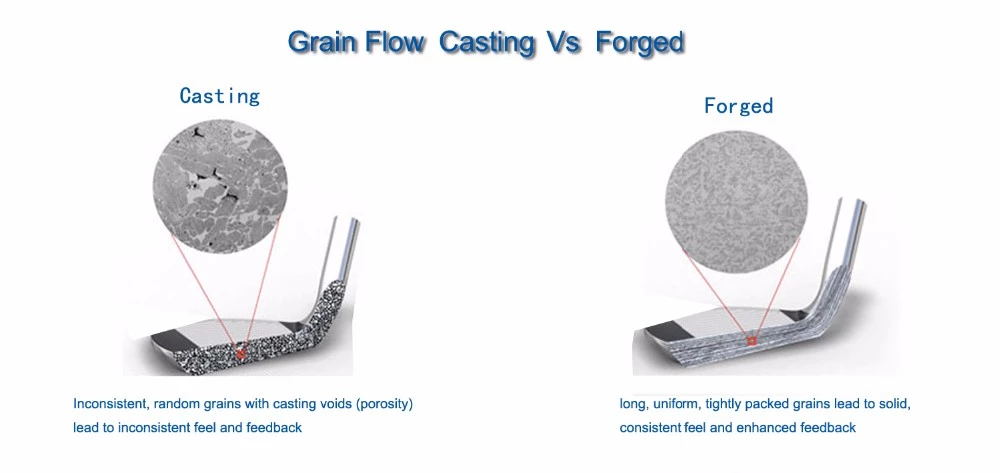 Grain Flow Casting Vs Forged

Casting

Inconsistent, random grains with casting voids (porosity) lead to inconsistent feel and feedback

Forged

long, uniform, tightly packed grains lead to solid, consistent feel and enhanced feedback